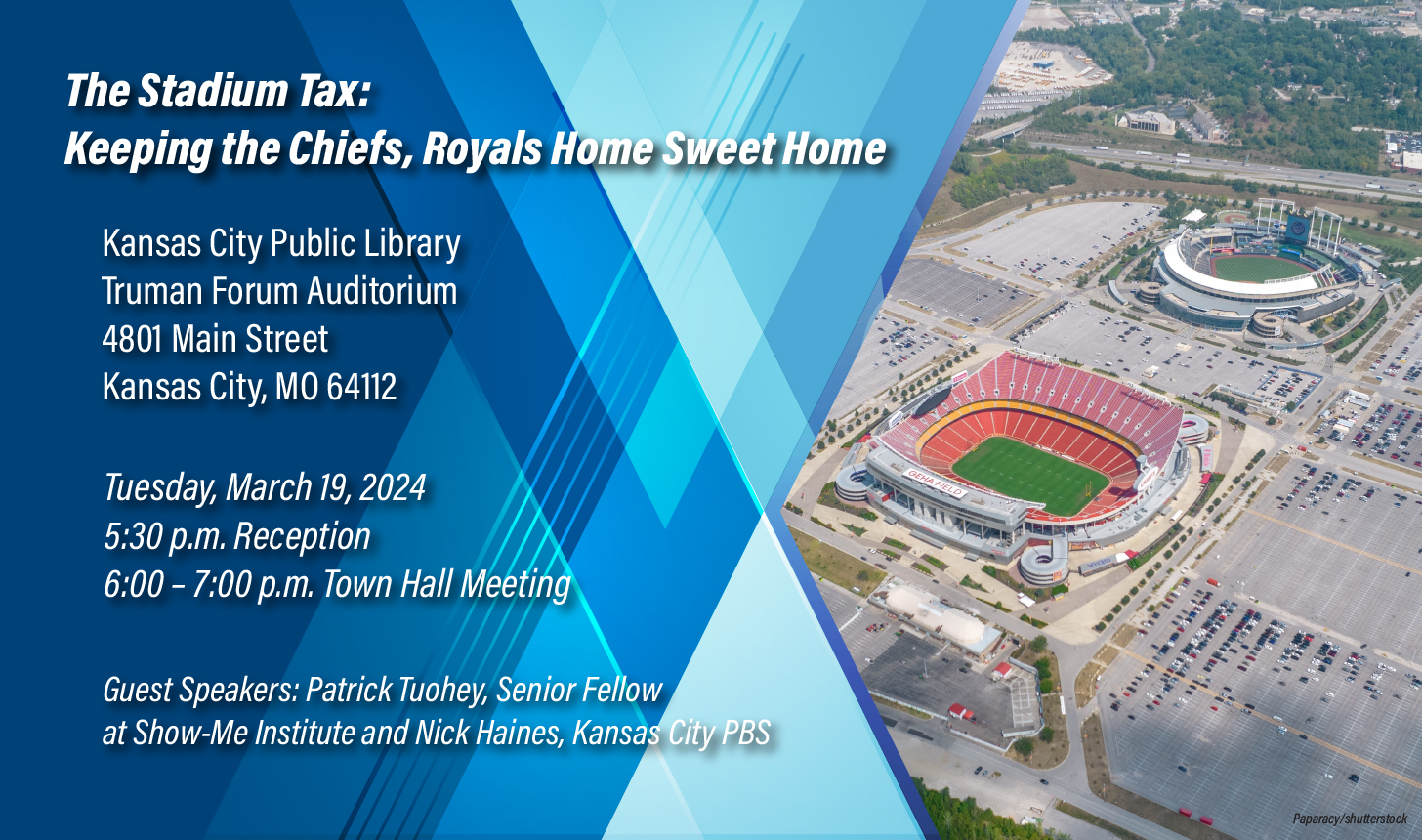 The Stadium Tax:
Keeping the Chiefs, Royals Home Sweet Home

Kansas City Public Library
Truman Forum Auditorium
4801 Main Street
Kansas City, MO 64112

Tuesday, March 19, 2024
5:30 p.m. Reception
6:00 – 7:00 p.m. Town Hall Meeting

Guest Speakers: Patrick Tuohey, Senior Fellow at Show-Me Institute and Nick Haines, Kansas City PBS

GEHA FIELD

Paparacy/shutterstock